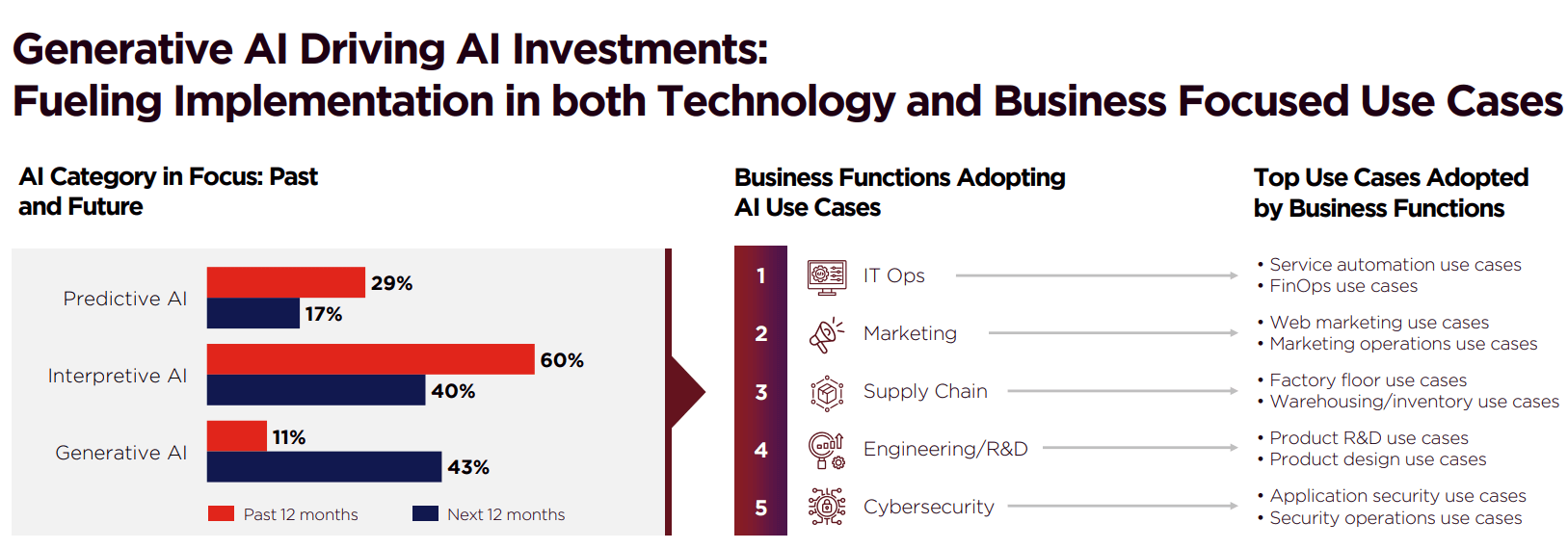 Generative AI Driving AI Investments:
Fueling Implementation in both Technology and Business Focused Use Cases

AI Category in Focus: Past and Future

Predictive AI 29% 17%
Interpretive AI 60% 40%
Generative AI 11% 43%

Past 12 months Next 12 months

Business Functions Adopting AI Use Cases

1 IT Ops
2 Marketing
3 Supply Chain
4 Engineering/R&D
5 Cybersecurity

Top Use Cases Adopted by Business Functions

• Service automation use cases
• FinOps use cases
• Web marketing use cases
• Marketing operations use cases
• Factory floor use cases
• Warehousing/inventory use cases
• Product R&D use cases
• Product design use cases
• Application security use cases
• Security operations use cases